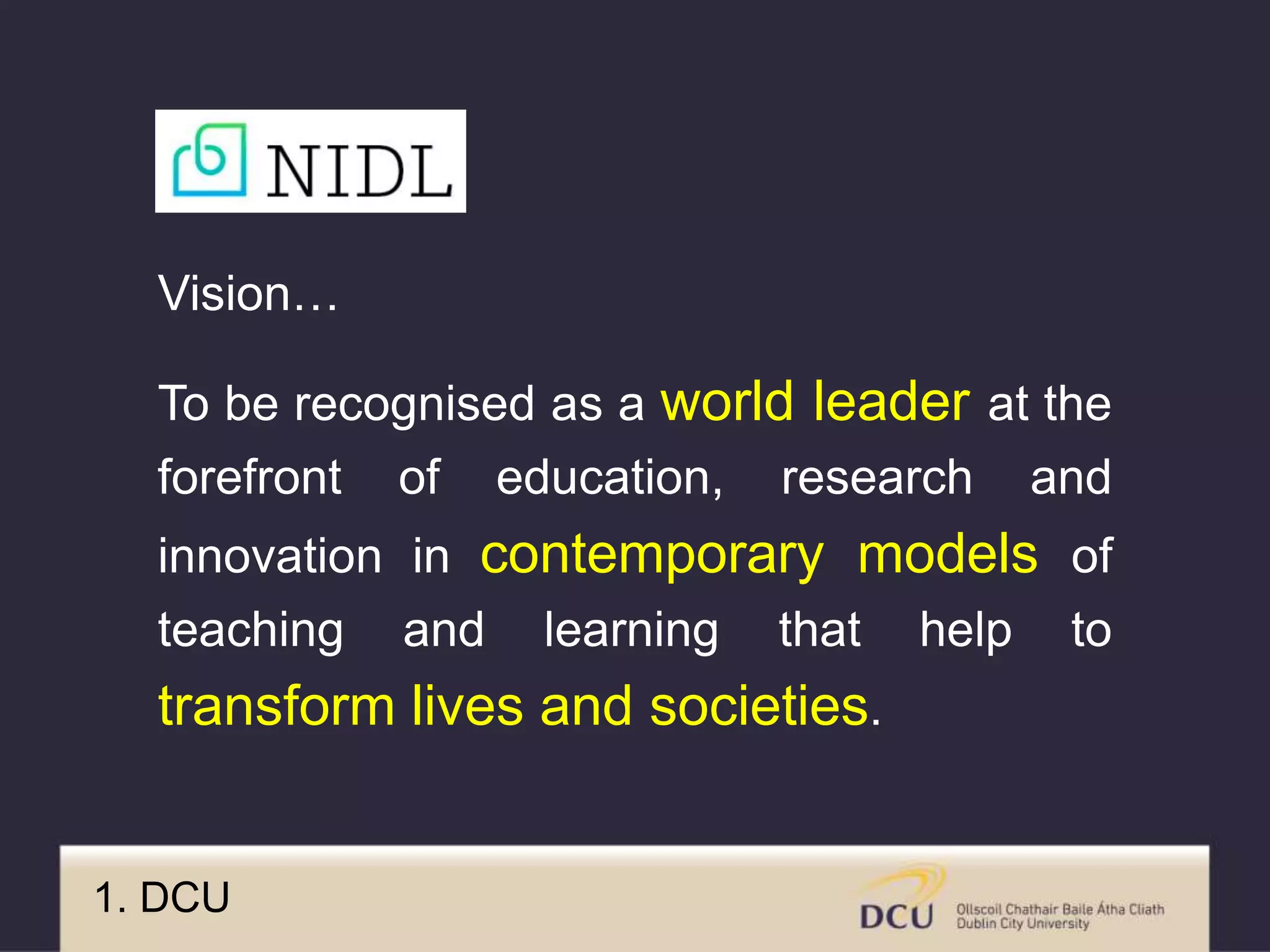 NIDL

Vision…

To be recognised as a world leader at the forefront of education, research and innovation in contemporary models of teaching and learning that help to transform lives and societies.

1. DCU

DCU Ollscoil Chathair Baile Átha Cliath Dublin City University